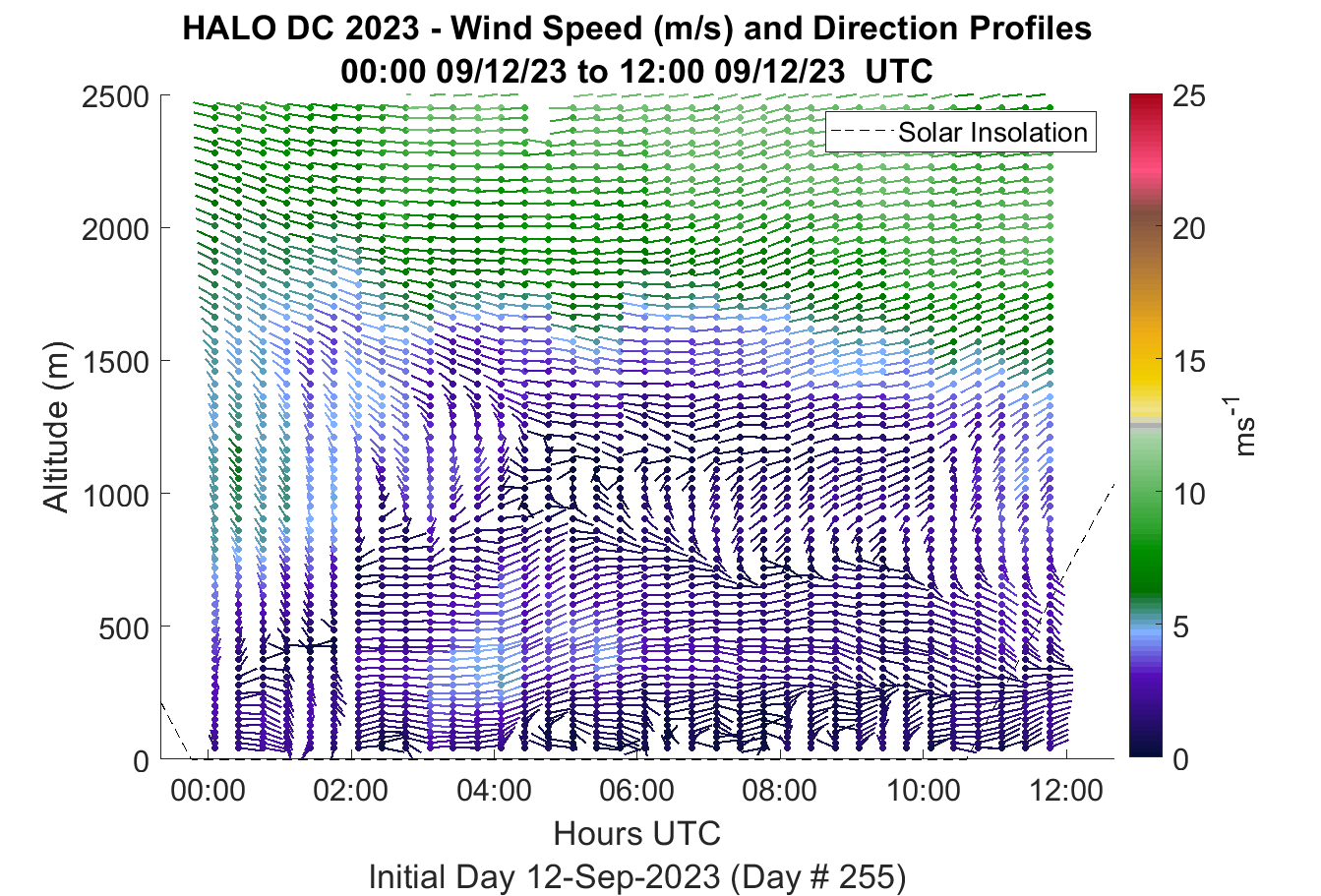 HALO DC 2023 - Wind Speed (m/s) and Direction Profiles
00:00 09/12/23 to 12:00 09/12/23 UTC

Solar Insolation

Altitude (m)

2500
2000
1500
1000
500
0

00:00 02:00 04:00 06:00 08:00 10:00 12:00

Hours UTC

Initial Day 12-Sep-2023 (Day # 255)

25
20
15
10
5
0

$ms^{-1}$